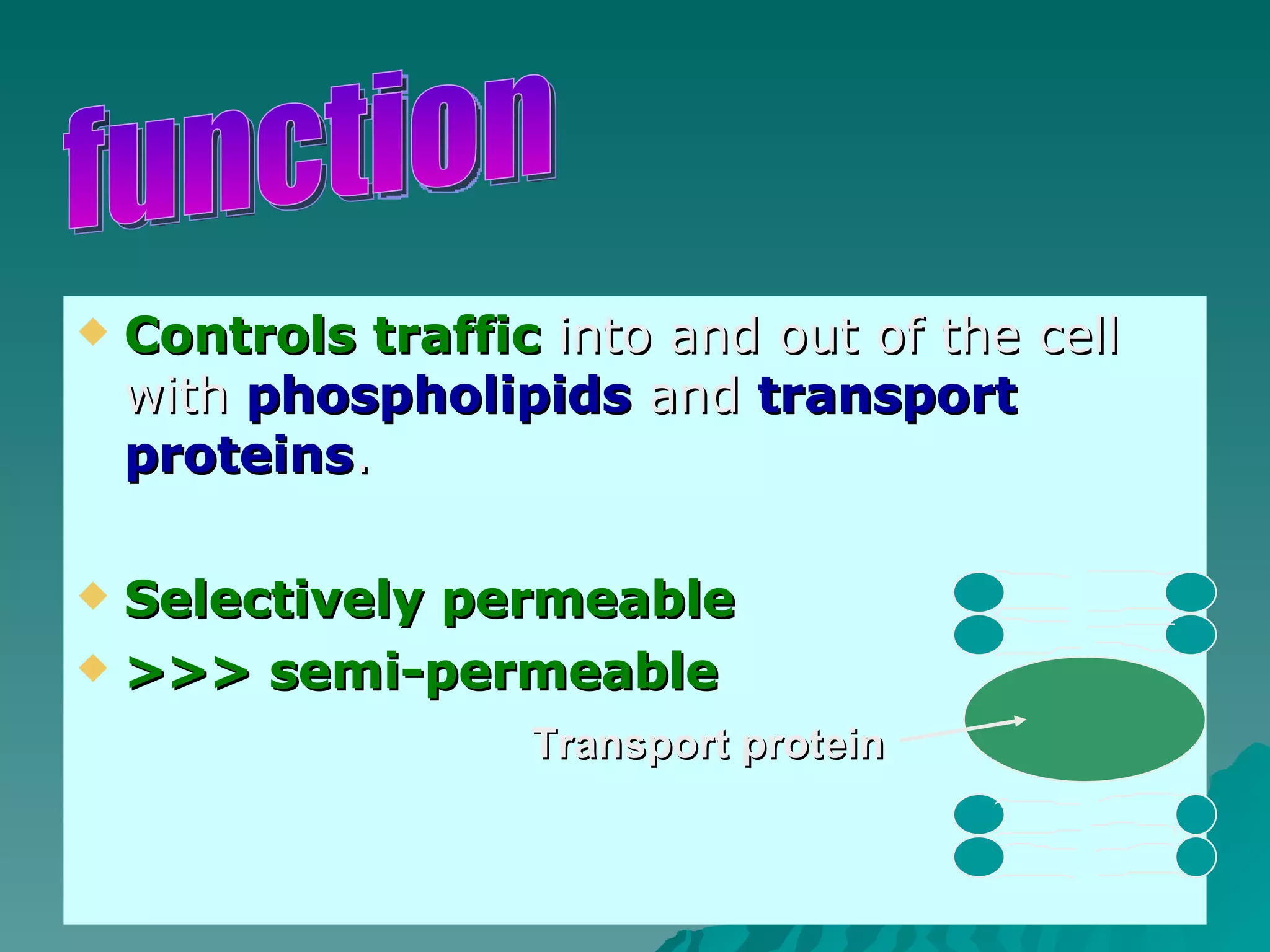 function

Controls traffic into and out of the cell with phospholipids and transport proteins.

Selectively permeable

>>> semi-permeable

Transport protein